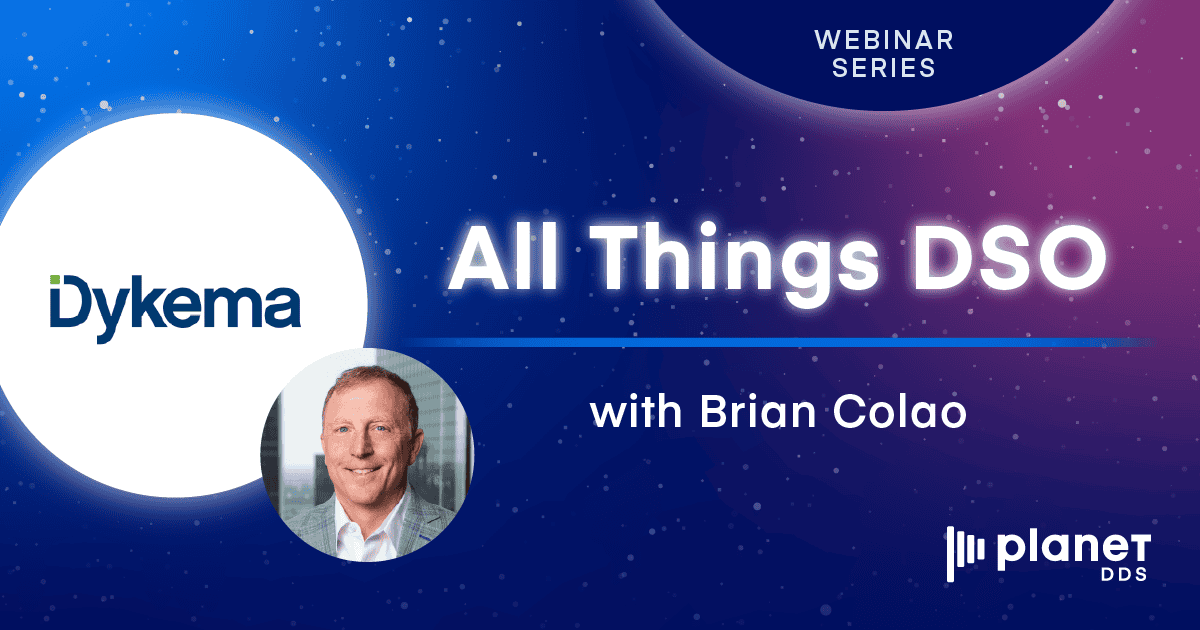 WEBINAR SERIES

Dykema

All Things DSO

with Brian Colao

planet DDS